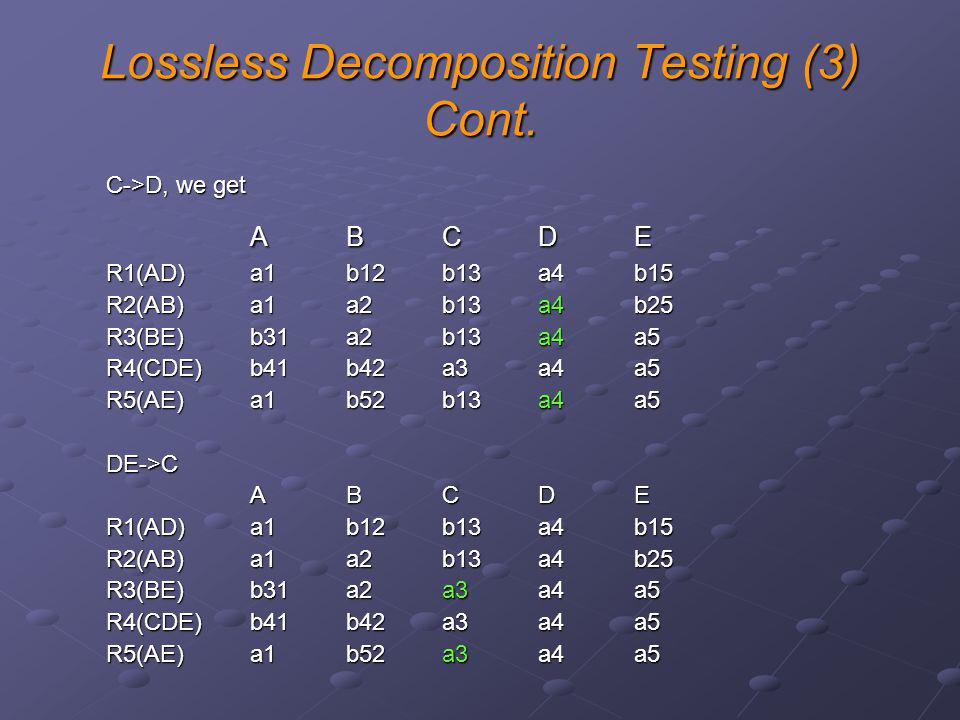 Lossless Decomposition Testing (3) Cont.

C->D, we get

| | A | B | C | D | E |
|---|---|---|---|---|---|
| R1(AD) | a1 | b12 | b13 | a4 | b15 |
| R2(AB) | a1 | a2 | b13 | a4 | b25 |
| R3(BE) | b31 | a2 | b13 | a4 | a5 |
| R4(CDE) | b41 | b42 | a3 | a4 | a5 |
| R5(AE) | a1 | b52 | b13 | a4 | a5 |

DE->C

| | A | B | C | D | E |
|---|---|---|---|---|---|
| R1(AD) | a1 | b12 | b13 | a4 | b15 |
| R2(AB) | a1 | a2 | b13 | a4 | b25 |
| R3(BE) | b31 | a2 | a3 | a4 | a5 |
| R4(CDE) | b41 | b42 | a3 | a4 | a5 |
| R5(AE) | a1 | b52 | a3 | a4 | a5 |